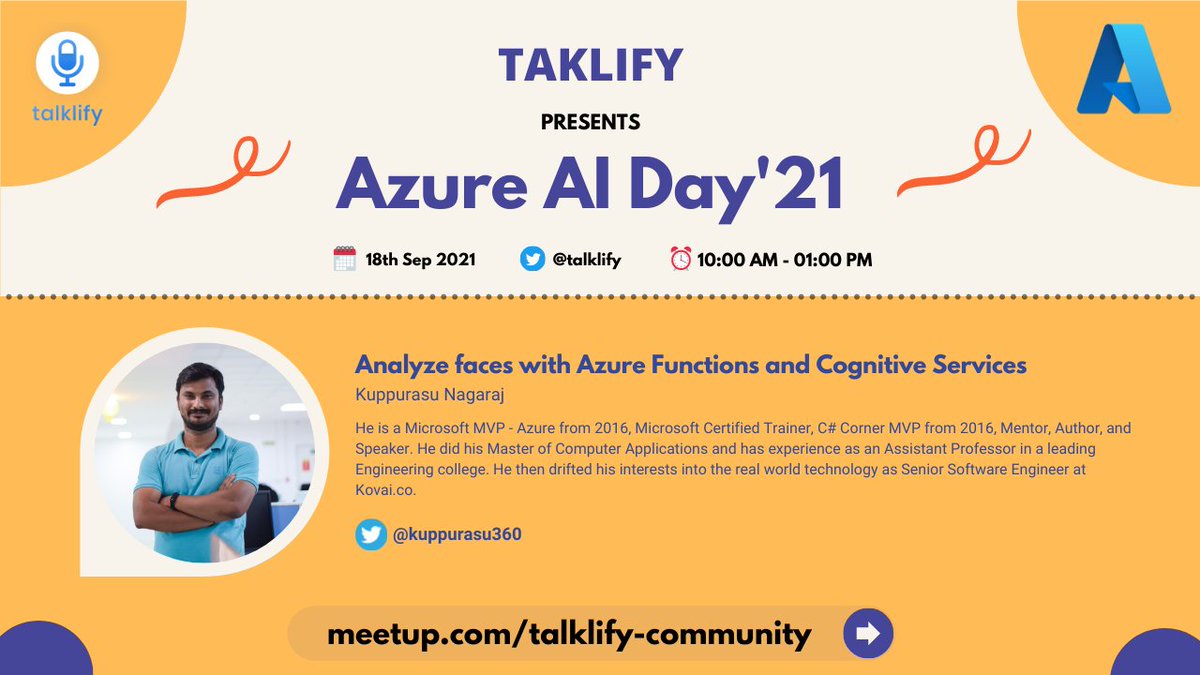 talklify

TAKLIFY

PRESENTS

Azure AI Day'21

18th Sep 2021 @talklify 10:00 AM - 01:00 PM

Analyze faces with Azure Functions and Cognitive Services

Kuppurasu Nagaraj

He is a Microsoft MVP - Azure from 2016, Microsoft Certified Trainer, C# Corner MVP from 2016, Mentor, Author, and Speaker. He did his Master of Computer Applications and has experience as an Assistant Professor in a leading Engineering college. He then drifted his interests into the real world technology as Senior Software Engineer at Kovai.co.

@kuppurasu360

meetup.com/talklify-community